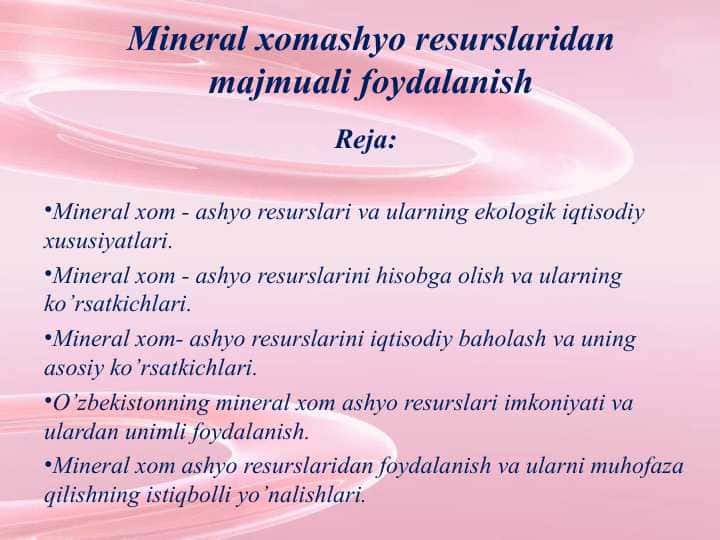 Mineral xomashyo resurslaridan majmuali foydalanish

Reja:

•Mineral xom - ashyo resurslari va ularning ekologik iqtisodiy xususiyatlari.

•Mineral xom - ashyo resurslarini hisobga olish va ularning ko’rsatkichlari.

•Mineral xom- ashyo resurslarini iqtisodiy baholash va uning asosiy ko’rsatkichlari.

•O’zbekistonning mineral xom ashyo resurslari imkoniyati va ulardan unimli foydalanish.

•Mineral xom ashyo resurslaridan foydalanish va ularni muhofaza qilishning istiqbolli yo’nalishlari.